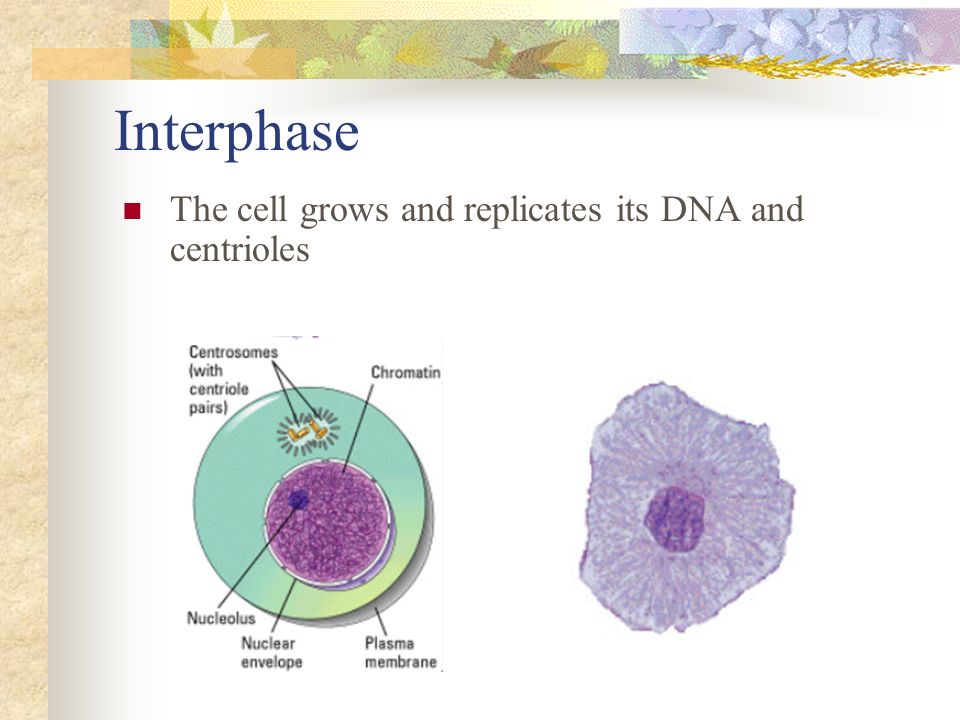 Interphase

The cell grows and replicates its DNA and centrioles

Centrosomes (with centriole pairs)

Chromatin

Nucleolus

Nuclear envelope

Plasma membrane